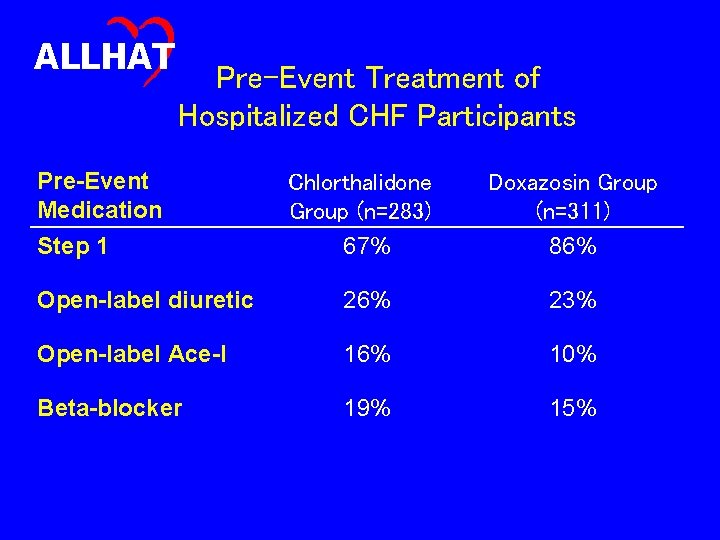 ALLHAT

Pre-Event Treatment of Hospitalized CHF Participants

| Pre-Event Medication | Chlorthalidone Group (n=283) | Doxazosin Group (n=311) |
|---|---|---|
| Step 1 | 67% | 86% |
| Open-label diuretic | 26% | 23% |
| Open-label Ace-I | 16% | 10% |
| Beta-blocker | 19% | 15% |